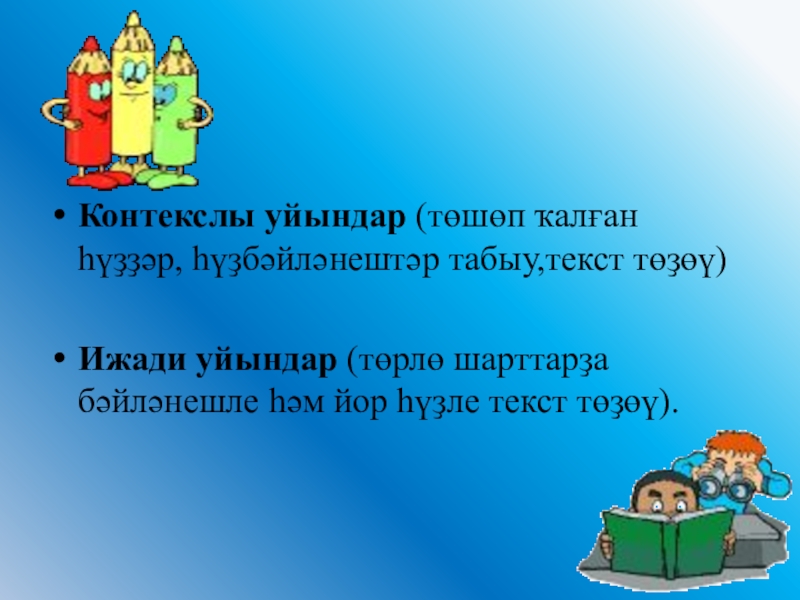 • **Контекслы уйындар** (төшөп ҡалған һүҙҙәр, һүҙбәйләнештәр табыу,текст төҙөү)

• **Ижади уйындар** (төрлө шарттарҙа бәйләнешле һәм йор һүҙле текст төҙөү).